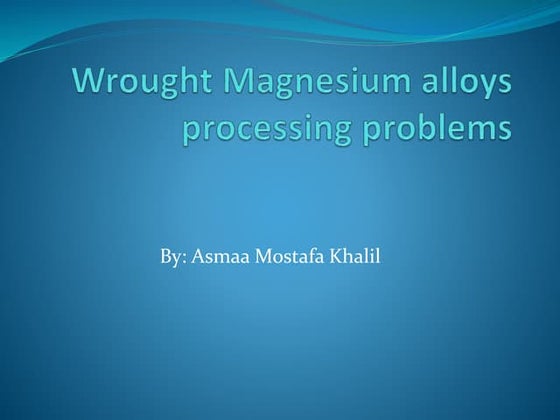 Wrought Magnesium alloys processing problems

By: Asmaa Mostafa Khalil